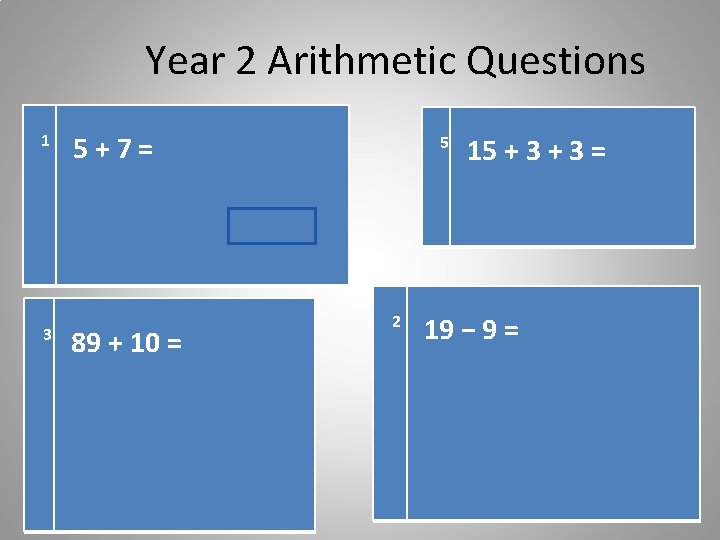 Year 2 Arithmetic Questions

1 $5 + 7 =$

5 $15 + 3 + 3 =$

3 $89 + 10 =$

2 $19 - 9 =$